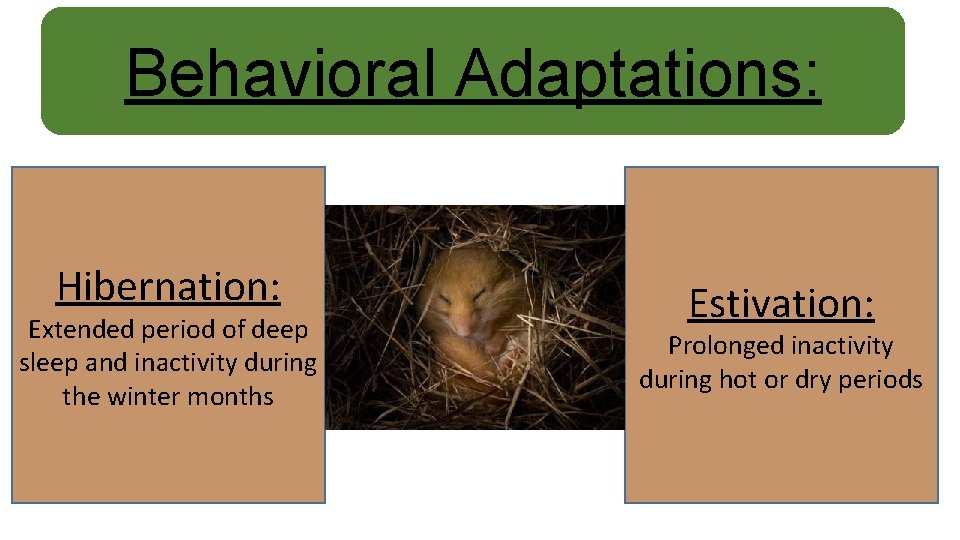 Behavioral Adaptations:

Hibernation:
Extended period of deep sleep and inactivity during the winter months

Estivation:
Prolonged inactivity during hot or dry periods